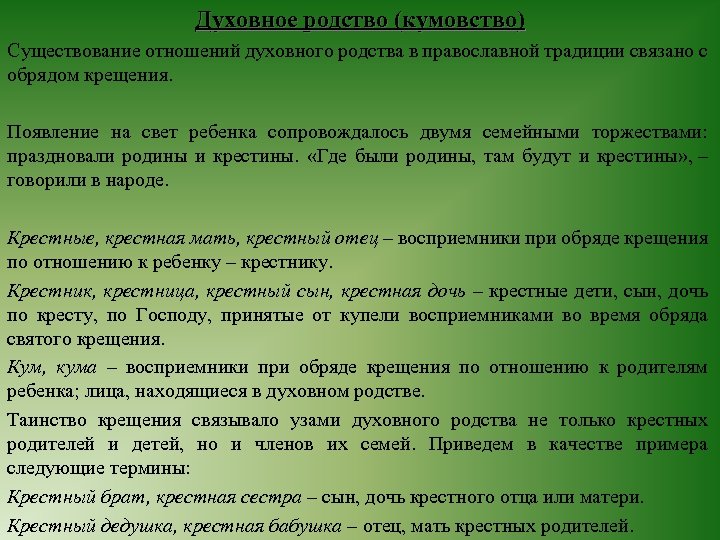 Духовное родство (кумовство)

Существование отношений духовного родства в православной традиции связано с обрядом крещения.

Появление на свет ребенка сопровождалось двумя семейными торжествами: праздновали родины и крестины. «Где были родины, там будут и крестины», – говорили в народе.

Крестные, крестная мать, крестный отец – восприемники при обряде крещения по отношению к ребенку – крестнику.

Крестник, крестница, крестный сын, крестная дочь – крестные дети, сын, дочь по кресту, по Господу, принятые от купели восприемниками во время обряда святого крещения.

Кум, кума – восприемники при обряде крещения по отношению к родителям ребенка; лица, находящиеся в духовном родстве.

Таинство крещения связывало узами духовного родства не только крестных родителей и детей, но и членов их семей. Приведем в качестве примера следующие термины:

Крестный брат, крестная сестра – сын, дочь крестного отца или матери.

Крестный дедушка, крестная бабушка – отец, мать крестных родителей.